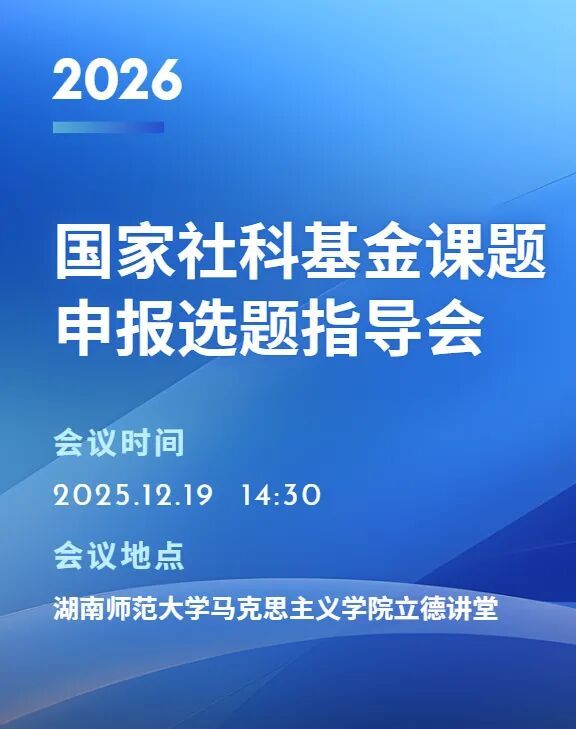 2026

国家社科基金课题申报选题指导会

会议时间

2025.12.19 14:30

会议地点

湖南师范大学马克思主义学院立德讲堂